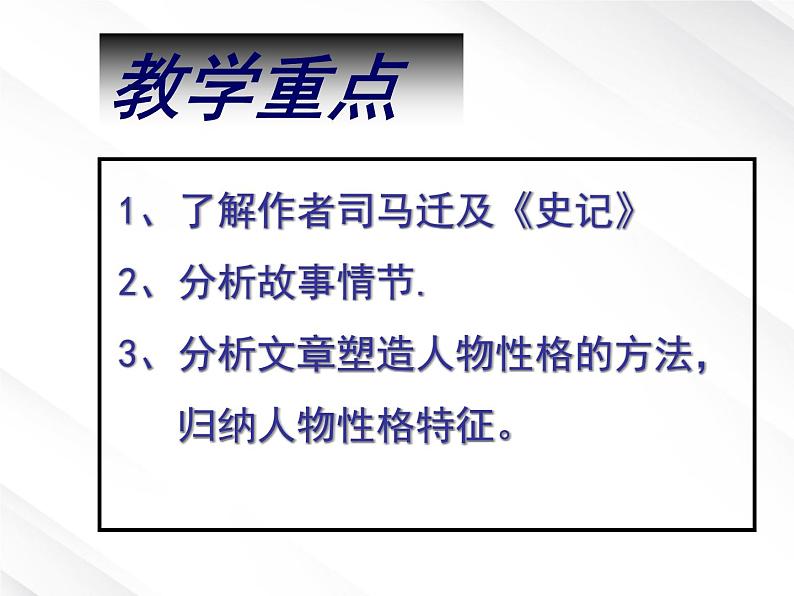 教学重点

1、了解作者司马迁及《史记》

2、分析故事情节.

3、分析文章塑造人物性格的方法，归纳人物性格特征。